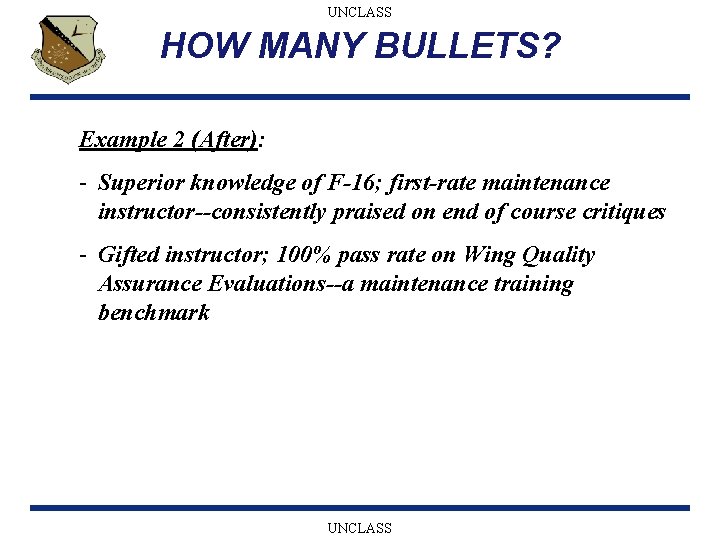 UNCLASS

HOW MANY BULLETS?

Example 2 (After):

- Superior knowledge of F-16; first-rate maintenance instructor--consistently praised on end of course critiques

- Gifted instructor; 100% pass rate on Wing Quality Assurance Evaluations--a maintenance training benchmark

UNCLASS